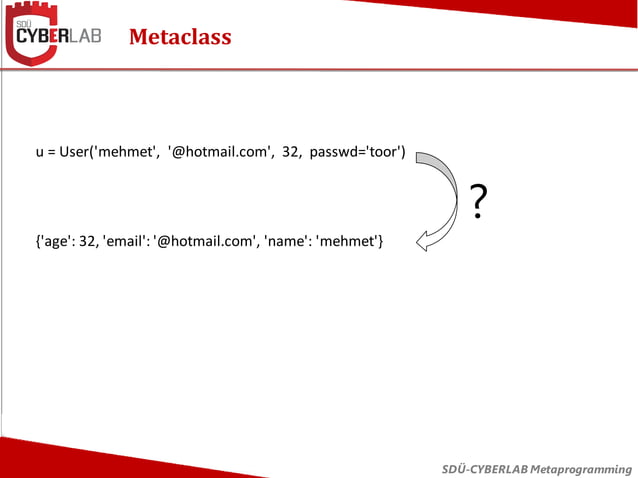 SDÜ CYBERLAB

Metaclass

u = User('mehmet', '@hotmail.com', 32, passwd='toor')

?

{'age': 32, 'email': '@hotmail.com', 'name': 'mehmet'}

SDÜ-CYBERLAB Metaprogramming